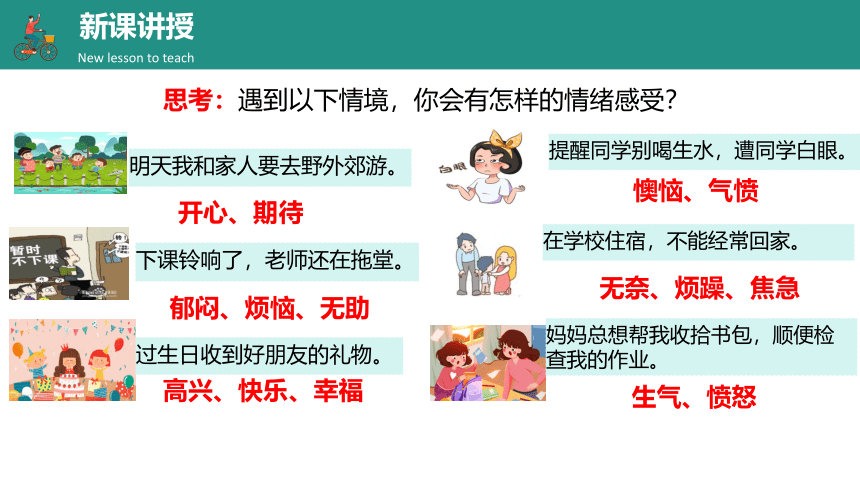 新课讲授
New lesson to teach

思考：遇到以下情境，你会有怎样的情绪感受？

明天我和家人要去野外郊游。
开心、期待

暂时不下课
下课铃响了，老师还在拖堂。
郁闷、烦恼、无助

过生日收到好朋友的礼物。
高兴、快乐、幸福

白眼
提醒同学别喝生水，遭同学白眼。
懊恼、气愤

在学校住宿，不能经常回家。
无奈、烦躁、焦急

妈妈总想帮我收拾书包，顺便检查我的作业。
生气、愤怒